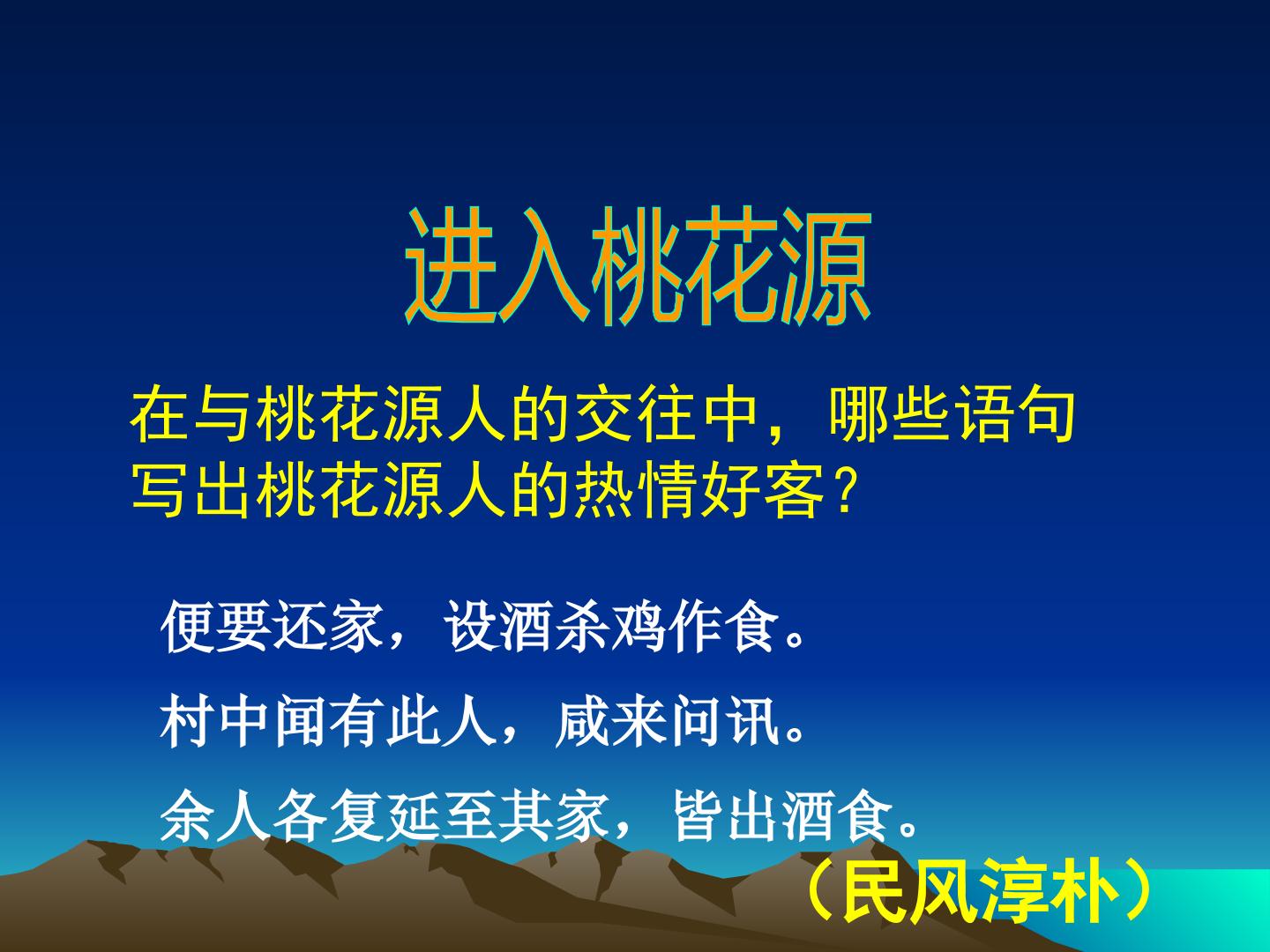 进入桃花源

在与桃花源人的交往中，哪些语句写出桃花源人的热情好客？

便要还家，设酒杀鸡作食。

村中闻有此人，咸来问讯。

余人各复延至其家，皆出酒食。

（民风淳朴）